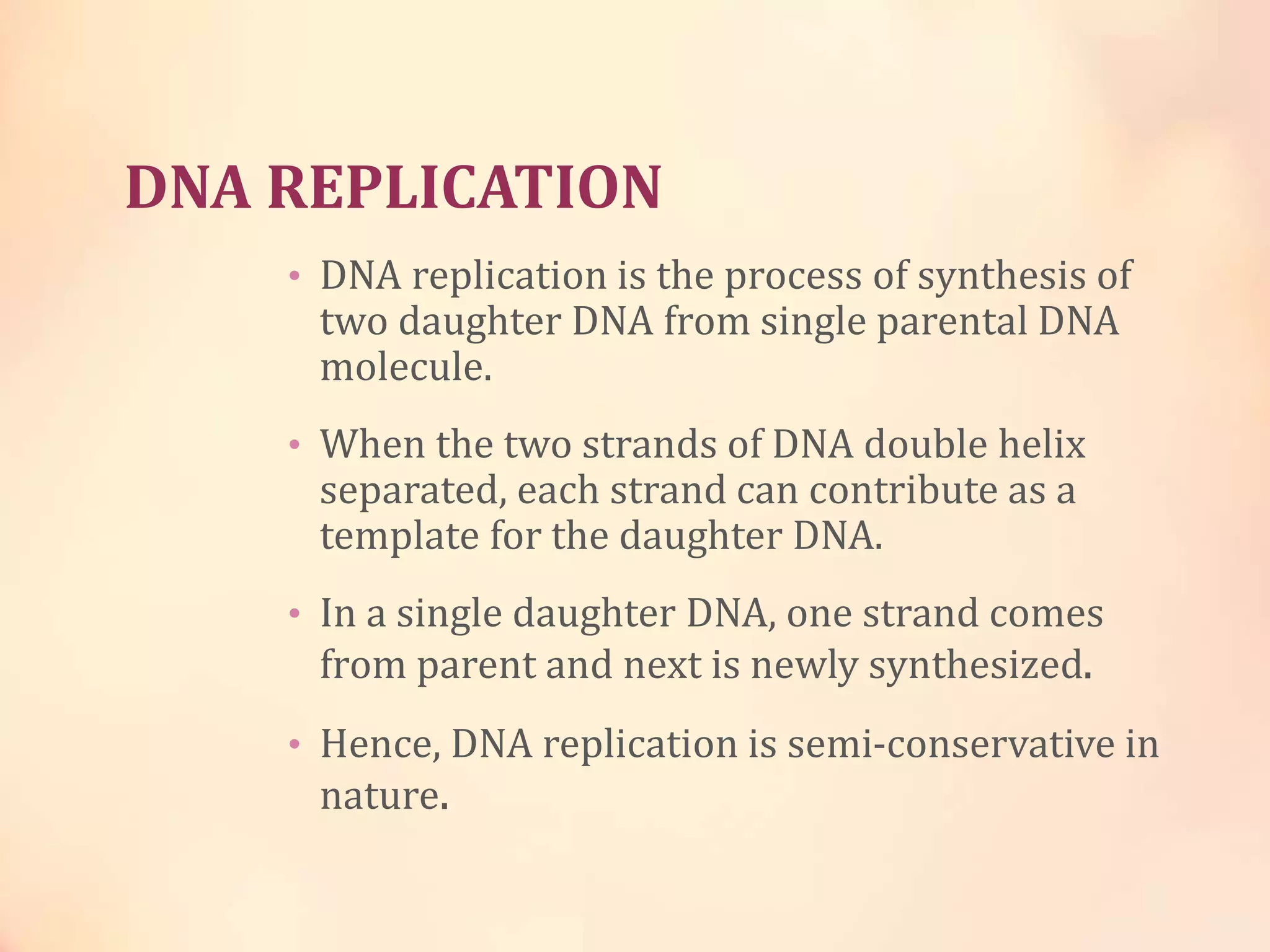 DNA REPLICATION

• DNA replication is the process of synthesis of two daughter DNA from single parental DNA molecule.

• When the two strands of DNA double helix separated, each strand can contribute as a template for the daughter DNA.

• In a single daughter DNA, one strand comes from parent and next is newly synthesized.

• Hence, DNA replication is semi-conservative in nature.